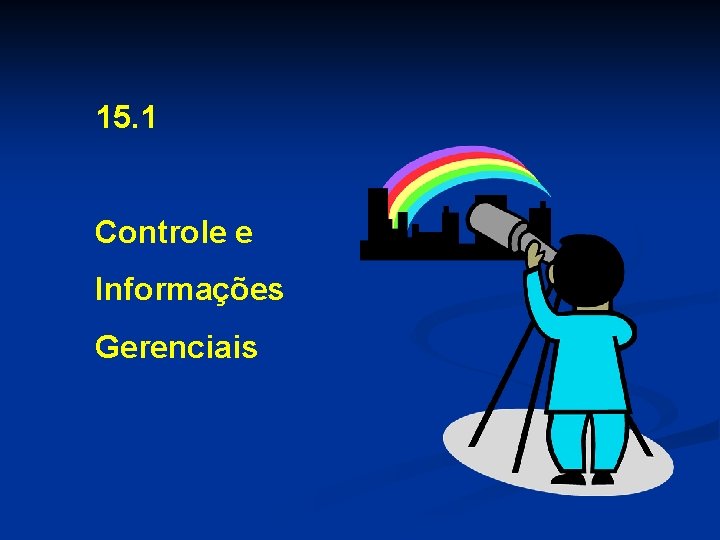 15.1

Controle e Informações Gerenciais